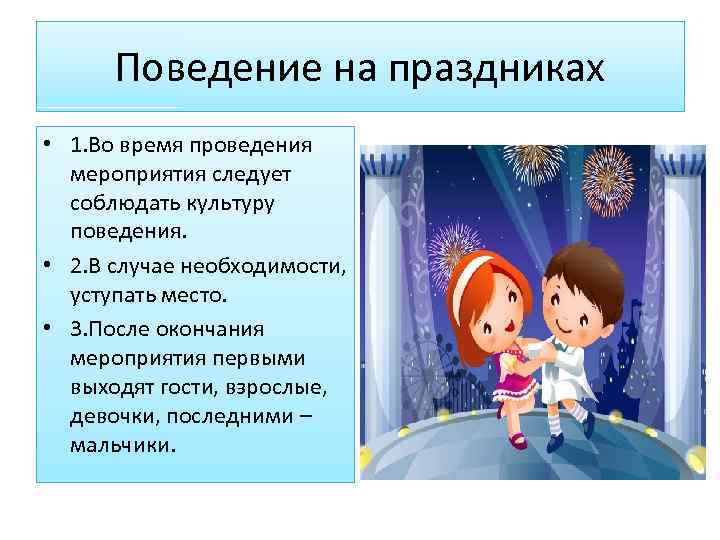 Поведение на праздниках

• 1.Во время проведения мероприятия следует соблюдать культуру поведения.
• 2.В случае необходимости, уступать место.
• 3.После окончания мероприятия первыми выходят гости, взрослые, девочки, последними – мальчики.